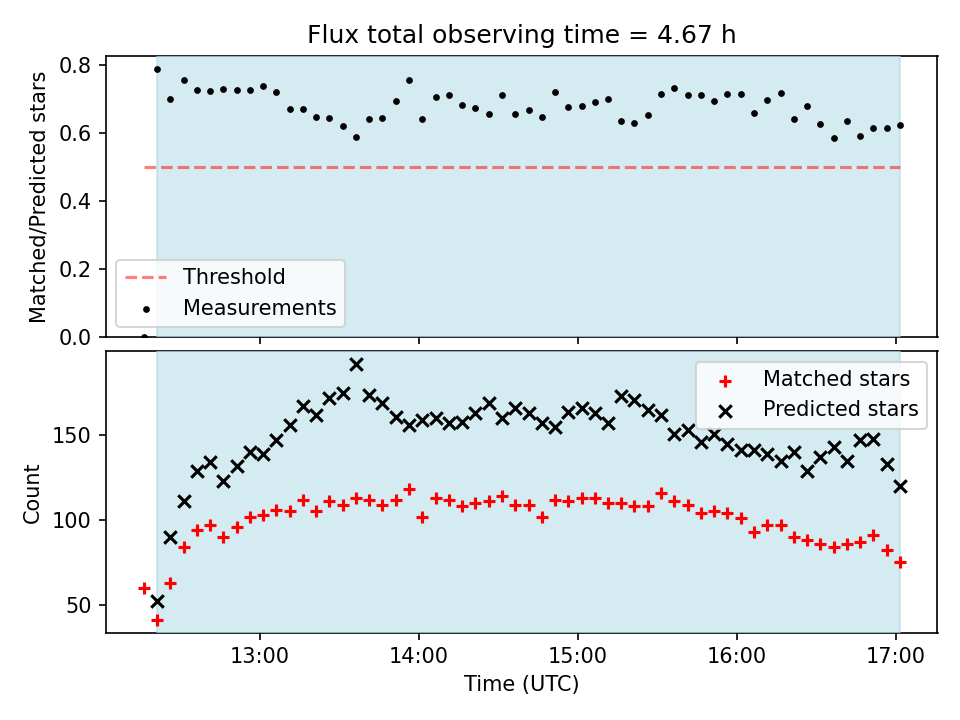 Flux total observing time = 4.67 h

Matched/Predicted stars

0.8
0.6
0.4
0.2
0.0

Threshold
Measurements

Count

150
100
50

Matched stars
Predicted stars

13:00
14:00
15:00
16:00
17:00

Time (UTC)